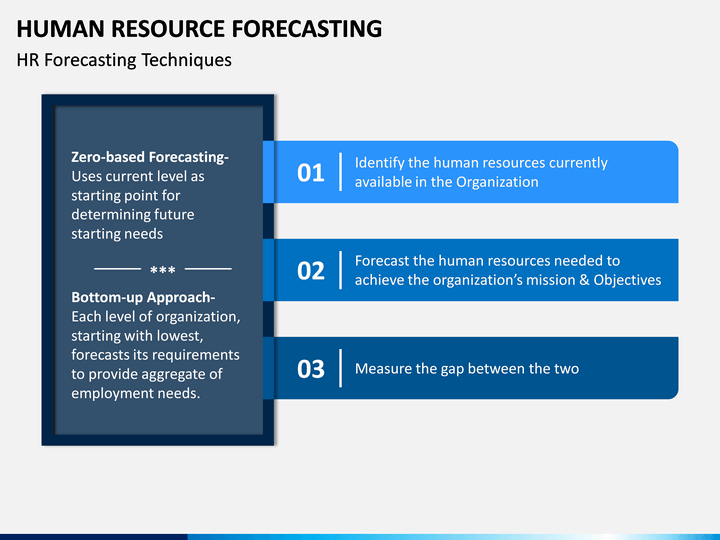 HUMAN RESOURCE FORECASTING

HR Forecasting Techniques

Zero-based Forecasting- Uses current level as starting point for determining future starting needs

***

Bottom-up Approach- Each level of organization, starting with lowest, forecasts its requirements to provide aggregate of employment needs.

01 Identify the human resources currently available in the Organization

02 Forecast the human resources needed to achieve the organization's mission & Objectives

03 Measure the gap between the two